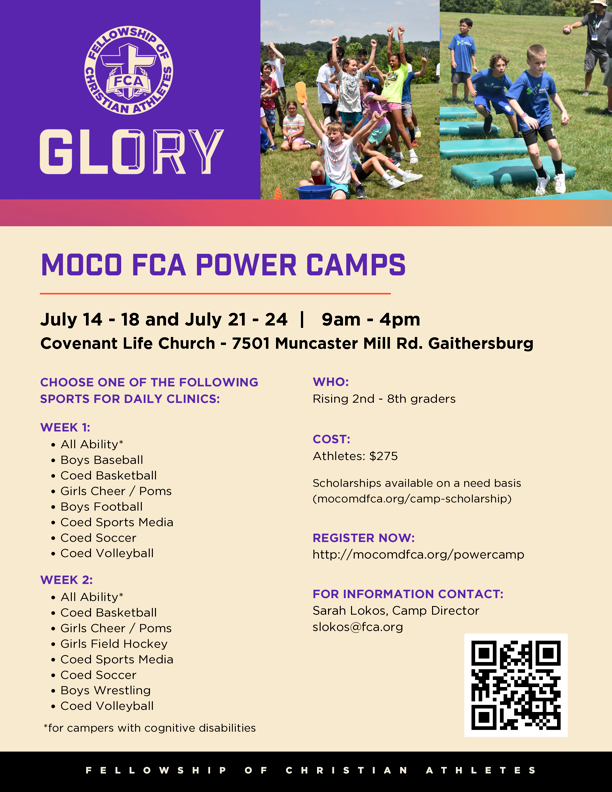 FELLOWSHIP OF CHRISTIAN ATHLETES
FCA

GLORY

MOCO FCA POWER CAMPS

July 14 - 18 and July 21 - 24 | 9am - 4pm
Covenant Life Church - 7501 Muncaster Mill Rd. Gaithersburg

CHOOSE ONE OF THE FOLLOWING SPORTS FOR DAILY CLINICS:

WEEK 1:
• All Ability*
• Boys Baseball
• Coed Basketball
• Girls Cheer / Poms
• Boys Football
• Coed Sports Media
• Coed Soccer
• Coed Volleyball

WEEK 2:
• All Ability*
• Coed Basketball
• Girls Cheer / Poms
• Girls Field Hockey
• Coed Sports Media
• Coed Soccer
• Boys Wrestling
• Coed Volleyball

*for campers with cognitive disabilities

WHO:
Rising 2nd - 8th graders

COST:
Athletes: $275

Scholarships available on a need basis (mocomdfca.org/camp-scholarship)

REGISTER NOW:
http://mocomdfca.org/powercamp

FOR INFORMATION CONTACT:
Sarah Lokos, Camp Director
slokos@fca.org

FELLOWSHIP OF CHRISTIAN ATHLETES